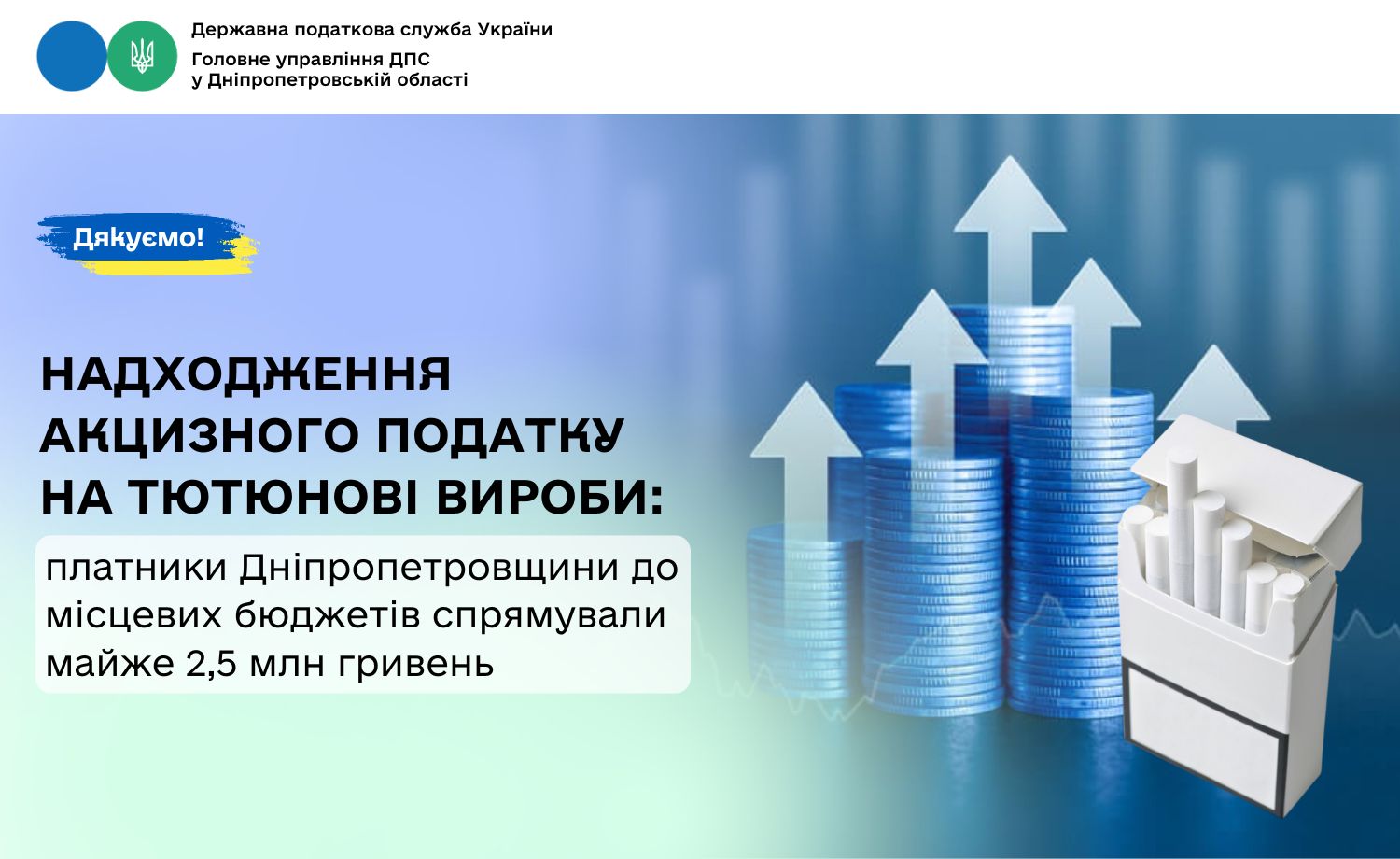 Державна податкова служба України
Головне управління ДПС у Дніпропетровській області

Дякуємо!

НАДХОДЖЕННЯ АКЦИЗНОГО ПОДАТКУ НА ТЮТЮНОВІ ВИРОБИ:

платники Дніпропетровщини до місцевих бюджетів спрямували майже 2,5 млн гривень